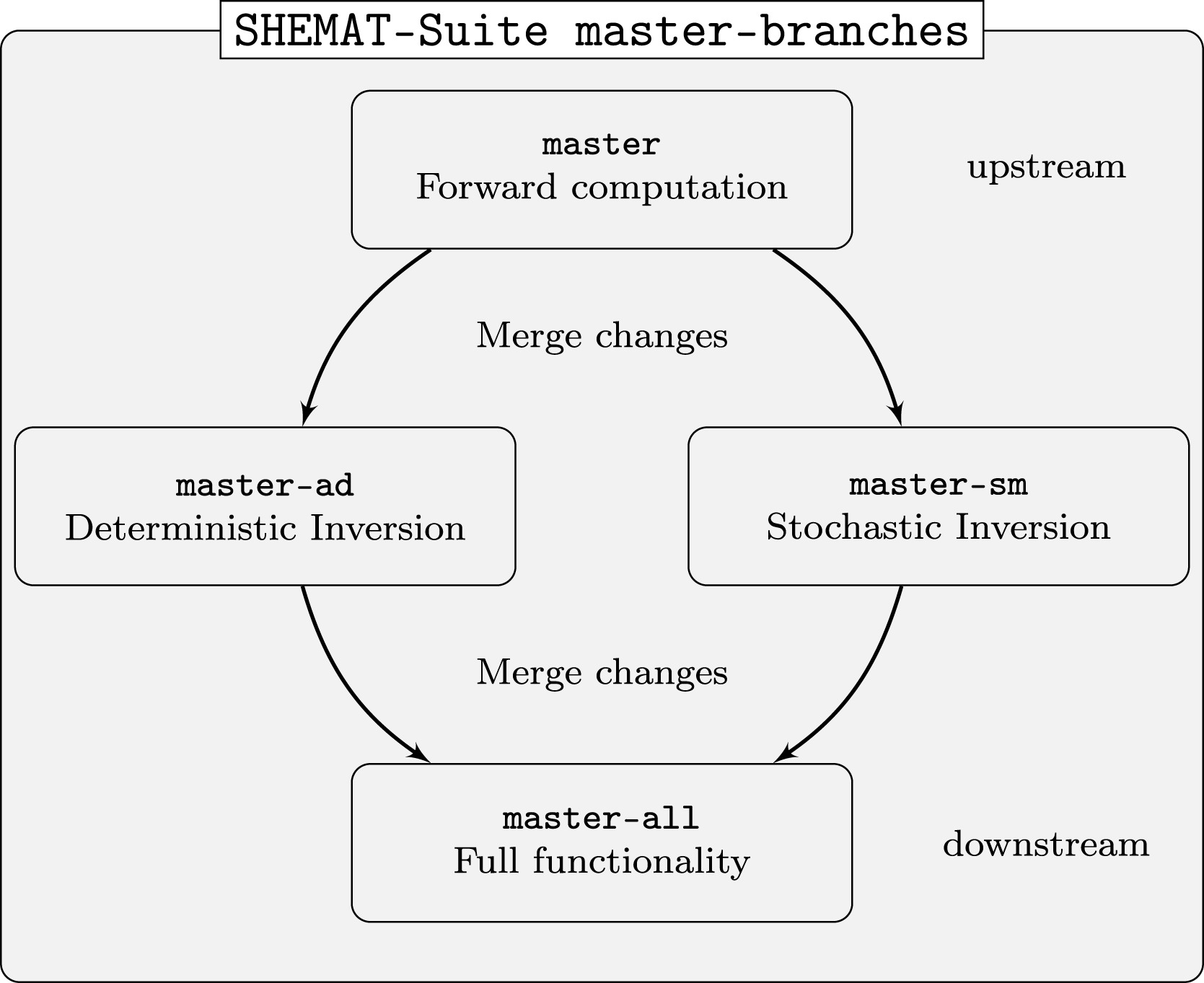 SHEMAT-Suite master-branches

master
Forward computation

upstream

Merge changes

master-ad
Deterministic Inversion

master-sm
Stochastic Inversion

Merge changes

master-all
Full functionality

downstream